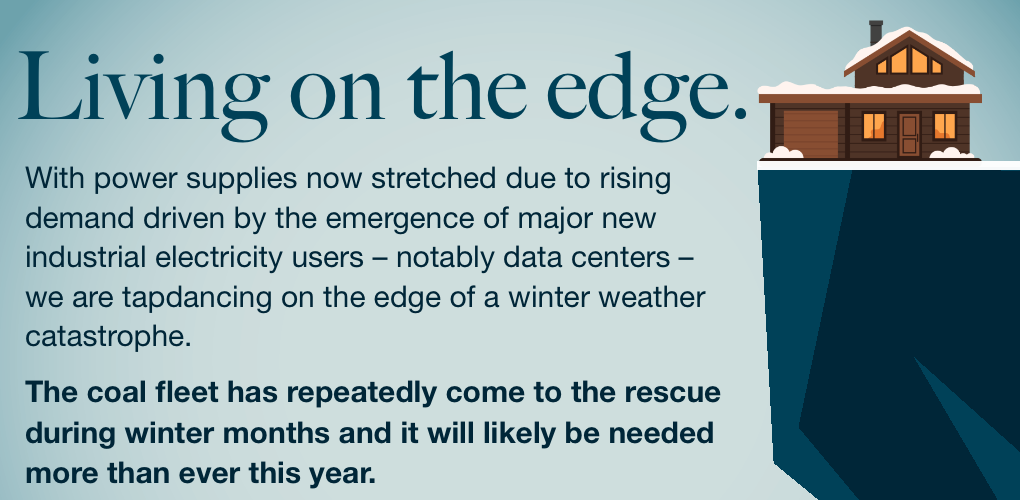 Living on the edge.

With power supplies now stretched due to rising demand driven by the emergence of major new industrial electricity users – notably data centers – we are tapdancing on the edge of a winter weather catastrophe.

The coal fleet has repeatedly come to the rescue during winter months and it will likely be needed more than ever this year.